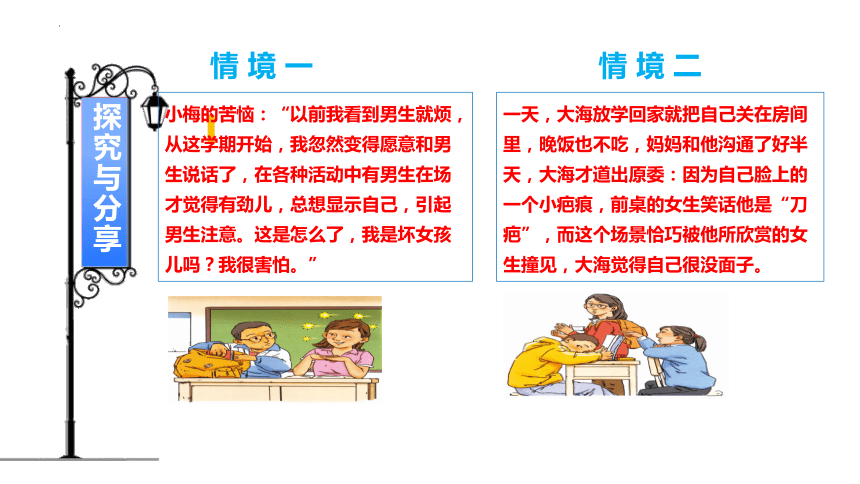 探究与分享

情境一

小梅的苦恼：“以前我看到男生就烦，从这学期开始，我忽然变得愿意和男生说话了，在各种活动中有男生在场才觉得有劲儿，总想显示自己，引起男生注意。这是怎么了，我是坏女孩儿吗？我很害怕。”

情境二

一天，大海放学回家就把自己关在房间里，晚饭也不吃，妈妈和他沟通了好半天，大海才道出原委：因为自己脸上的一个小疤痕，前桌的女生笑话他是“刀疤”，而这个场景恰巧被他所欣赏的女生撞见，大海觉得自己很没面子。